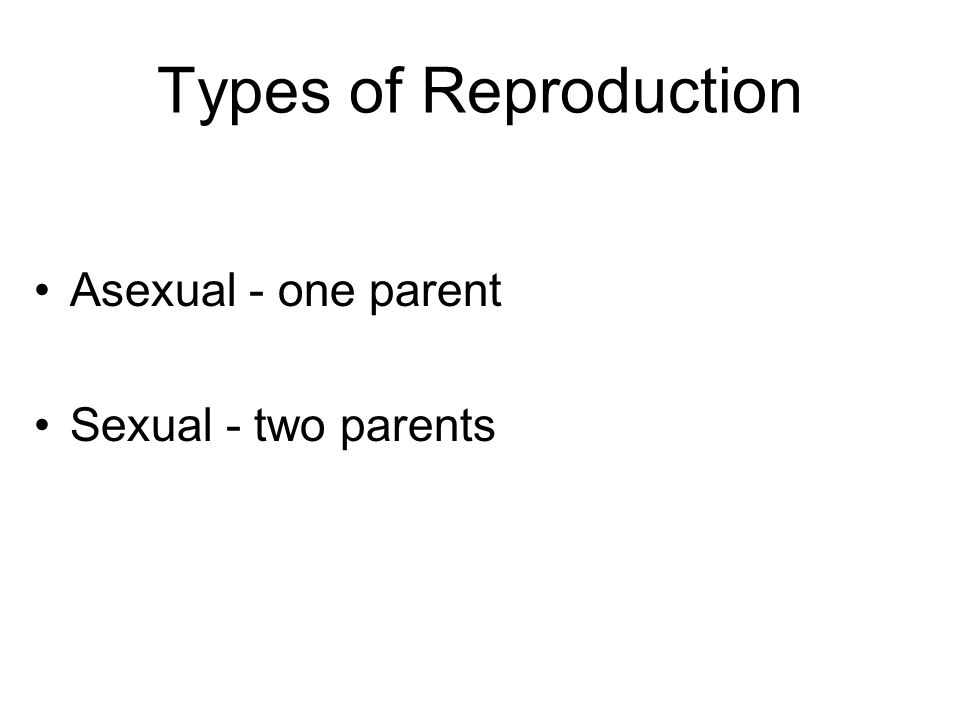 Types of Reproduction

• Asexual - one parent

• Sexual - two parents